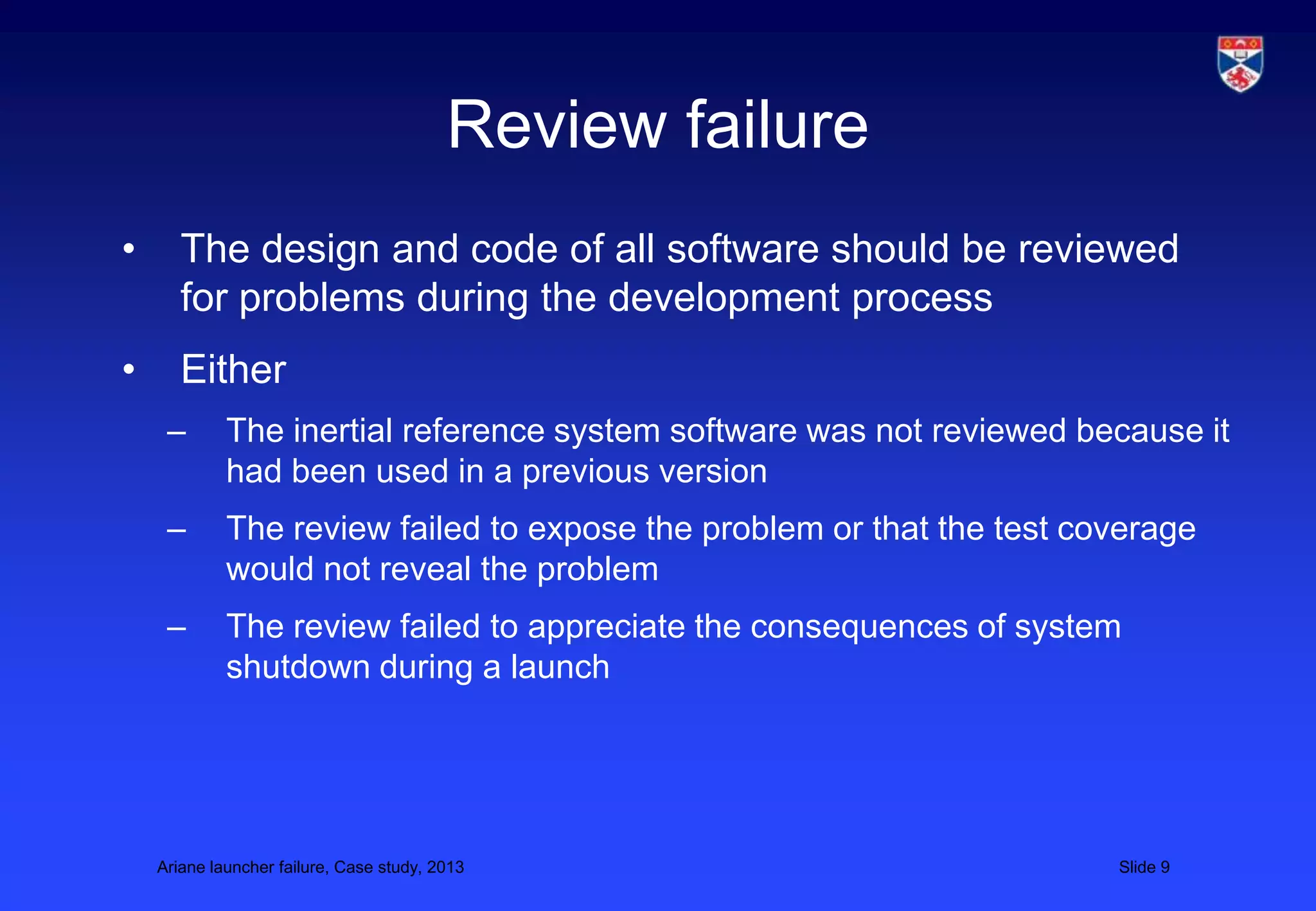 Review failure

• The design and code of all software should be reviewed for problems during the development process

• Either

– The inertial reference system software was not reviewed because it had been used in a previous version

– The review failed to expose the problem or that the test coverage would not reveal the problem

– The review failed to appreciate the consequences of system shutdown during a launch

Ariane launcher failure, Case study, 2013

Slide 9